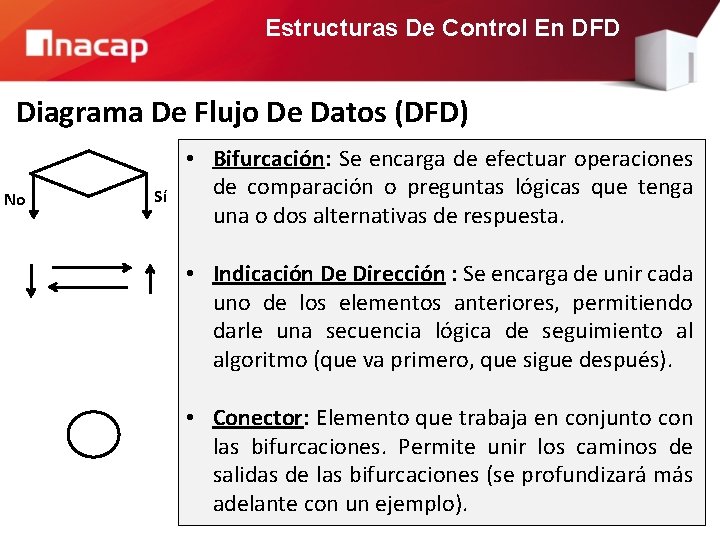 inacap

Estructuras De Control En DFD

Diagrama De Flujo De Datos (DFD)

No

Sí

• Bifurcación: Se encarga de efectuar operaciones de comparación o preguntas lógicas que tenga una o dos alternativas de respuesta.

• Indicación De Dirección : Se encarga de unir cada uno de los elementos anteriores, permitiendo darle una secuencia lógica de seguimiento al algoritmo (que va primero, que sigue después).

• Conector: Elemento que trabaja en conjunto con las bifurcaciones. Permite unir los caminos de salidas de las bifurcaciones (se profundizará más adelante con un ejemplo).